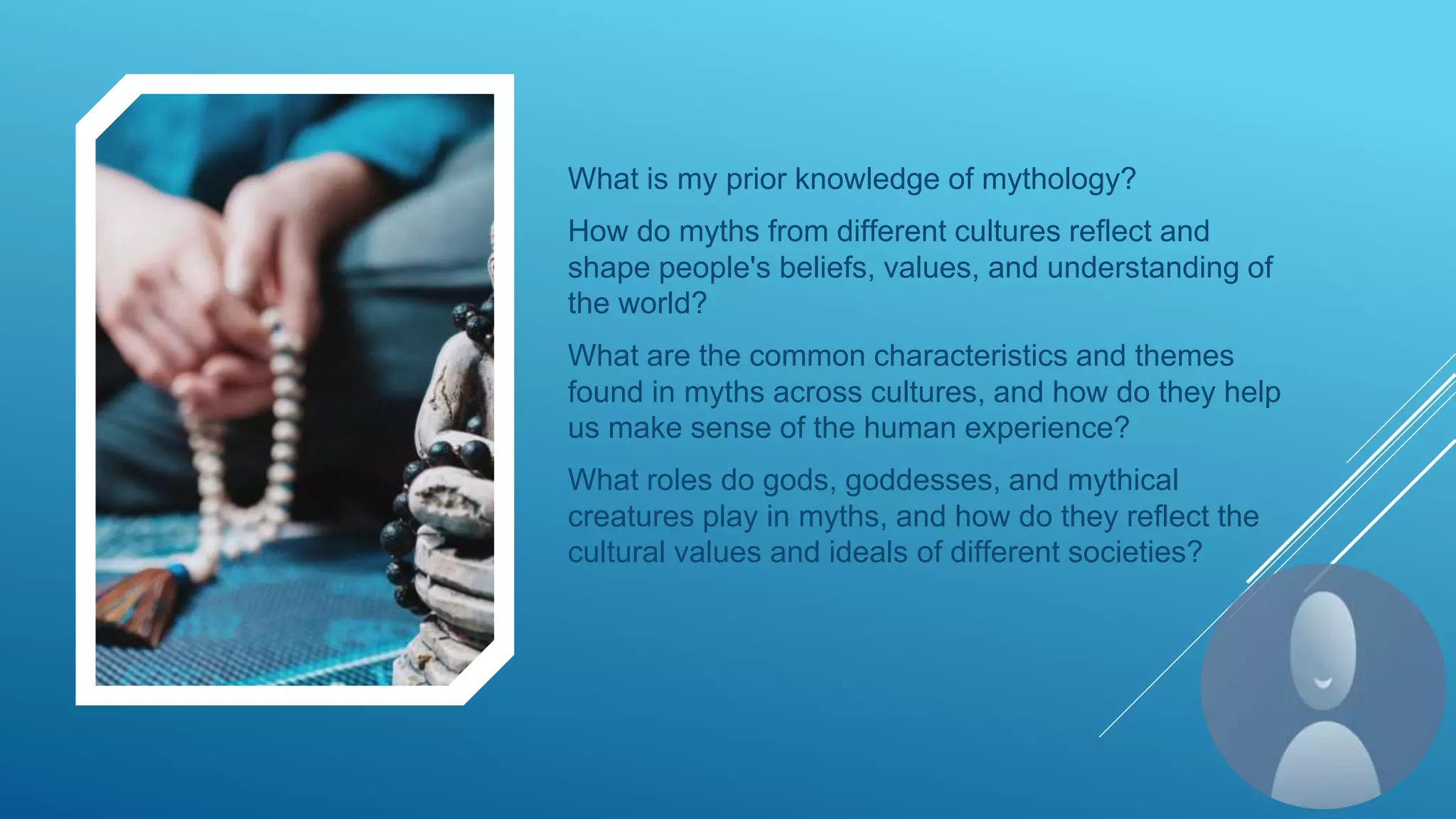 What is my prior knowledge of mythology?

How do myths from different cultures reflect and shape people's beliefs, values, and understanding of the world?

What are the common characteristics and themes found in myths across cultures, and how do they help us make sense of the human experience?

What roles do gods, goddesses, and mythical creatures play in myths, and how do they reflect the cultural values and ideals of different societies?